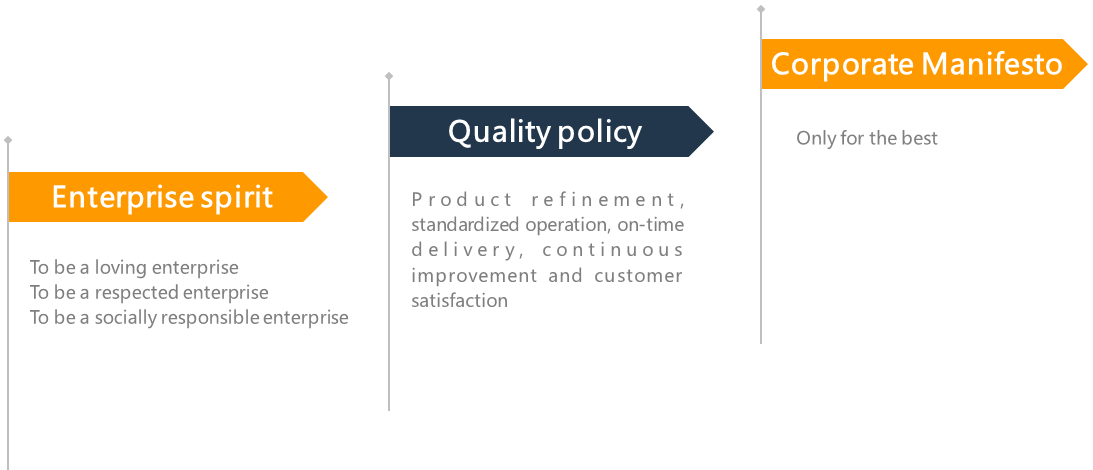 Enterprise spirit

To be a loving enterprise
To be a respected enterprise
To be a socially responsible enterprise

Quality policy

Product refinement, standardized operation, on-time delivery, continuous improvement and customer satisfaction

Corporate Manifesto

Only for the best